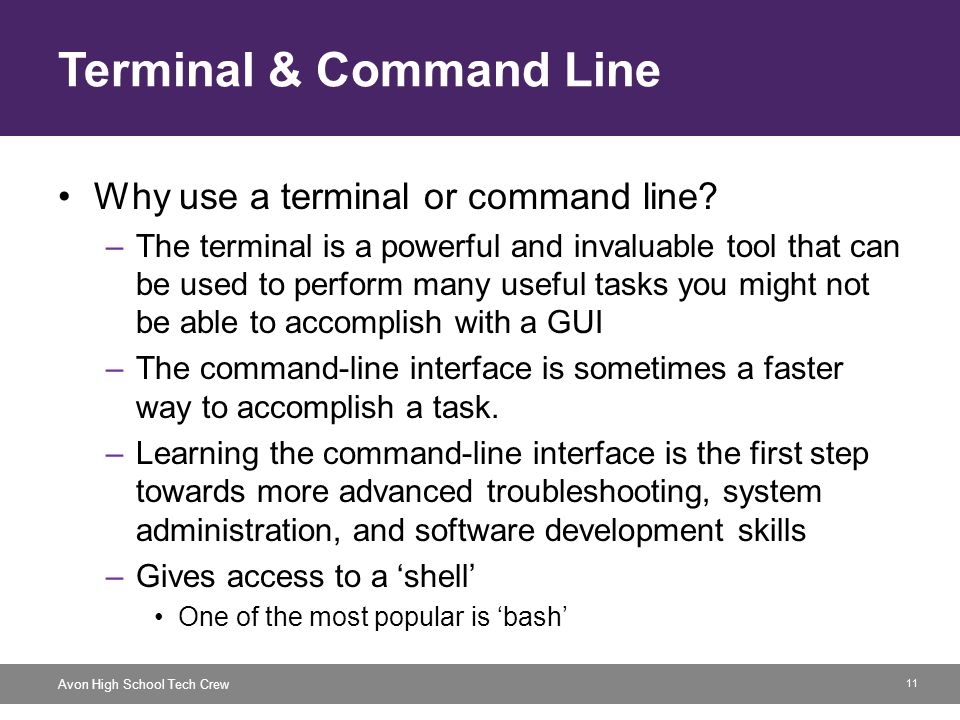 Terminal & Command Line

• Why use a terminal or command line?
– The terminal is a powerful and invaluable tool that can be used to perform many useful tasks you might not be able to accomplish with a GUI
– The command-line interface is sometimes a faster way to accomplish a task.
– Learning the command-line interface is the first step towards more advanced troubleshooting, system administration, and software development skills
– Gives access to a ‘shell’
• One of the most popular is ‘bash’

Avon High School Tech Crew

11